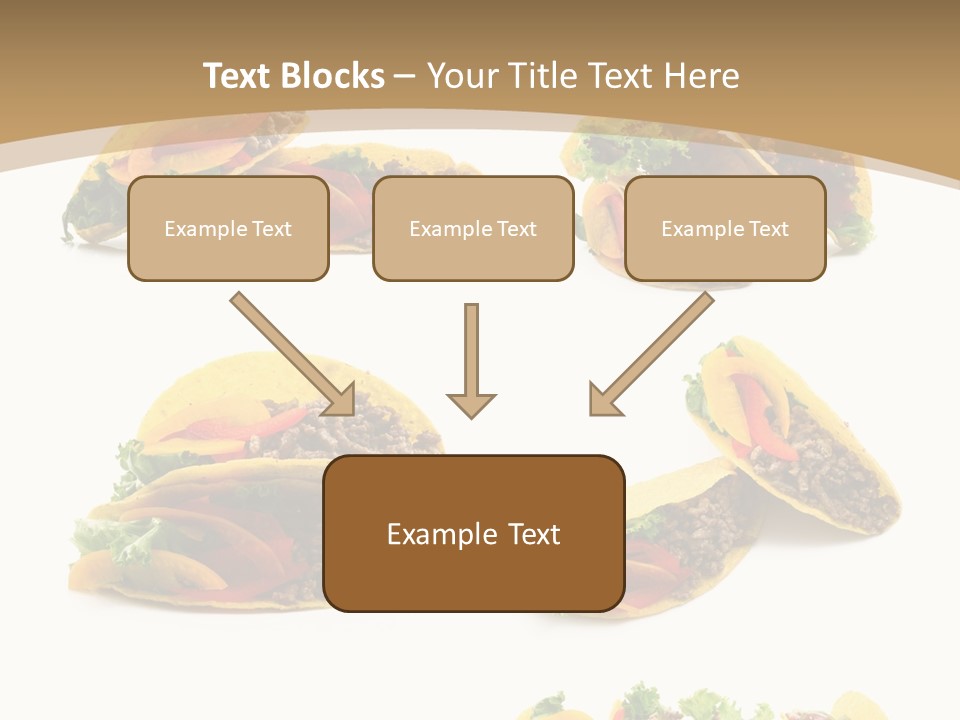 Text Blocks – Your Title Text Here

Example Text

Example Text

Example Text

Example Text